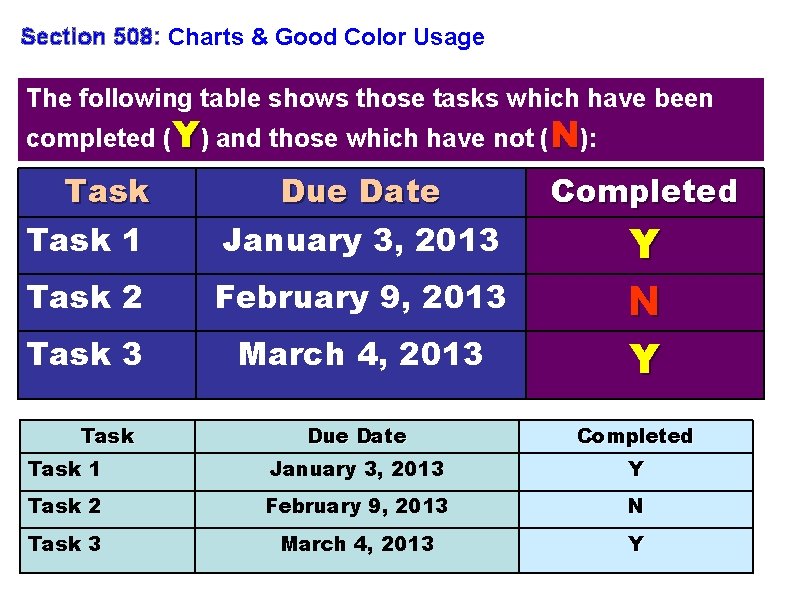 Section 508: Charts & Good Color Usage

The following table shows those tasks which have been completed (Y) and those which have not (N):

| Task | Due Date | Completed |
|---|---|---|
| Task 1 | January 3, 2013 | Y |
| Task 2 | February 9, 2013 | N |
| Task 3 | March 4, 2013 | Y |

| Task | Due Date | Completed |
|---|---|---|
| Task 1 | January 3, 2013 | Y |
| Task 2 | February 9, 2013 | N |
| Task 3 | March 4, 2013 | Y |